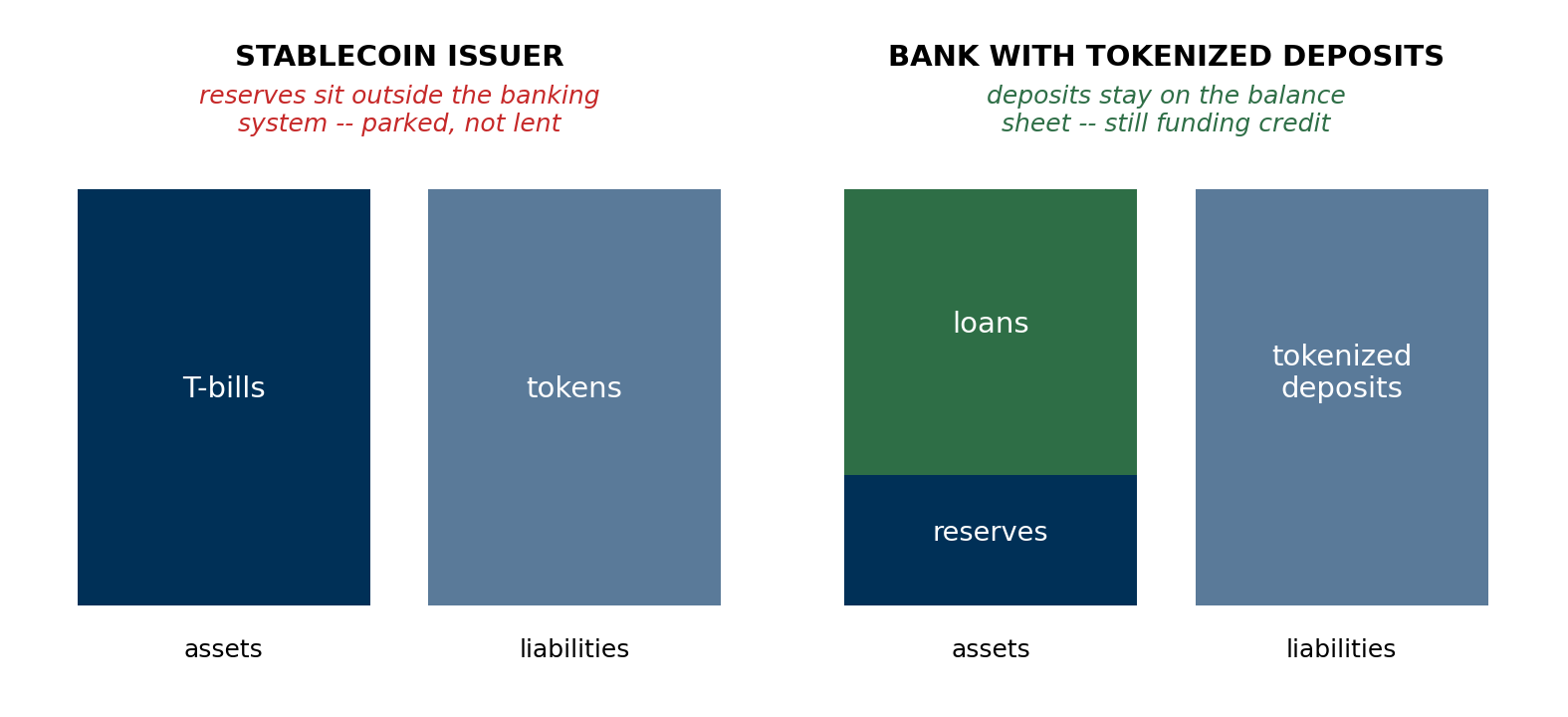 STABLECOIN ISSUER
reserves sit outside the banking system -- parked, not lent

T-bills

tokens

assets

liabilities

BANK WITH TOKENIZED DEPOSITS
deposits stay on the balance sheet -- still funding credit

loans

reserves

tokenized deposits

assets

liabilities